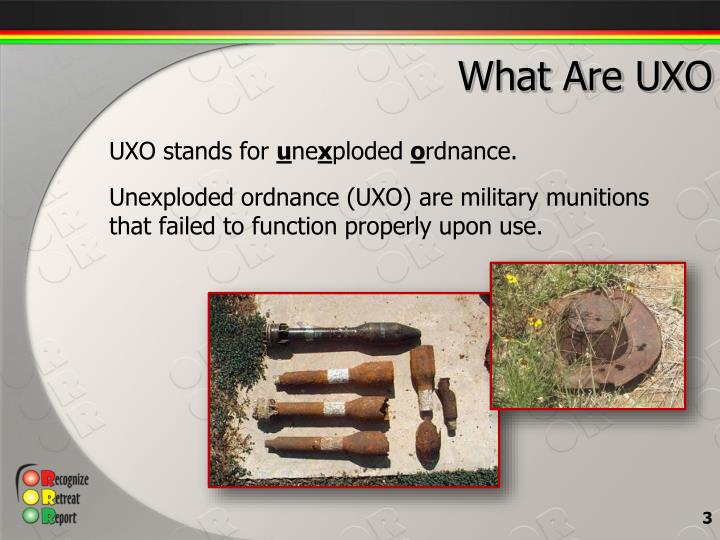 What Are UXO

UXO stands for unexploded ordnance.

Unexploded ordnance (UXO) are military munitions that failed to function properly upon use.

Recognize
Retreat
Report

3